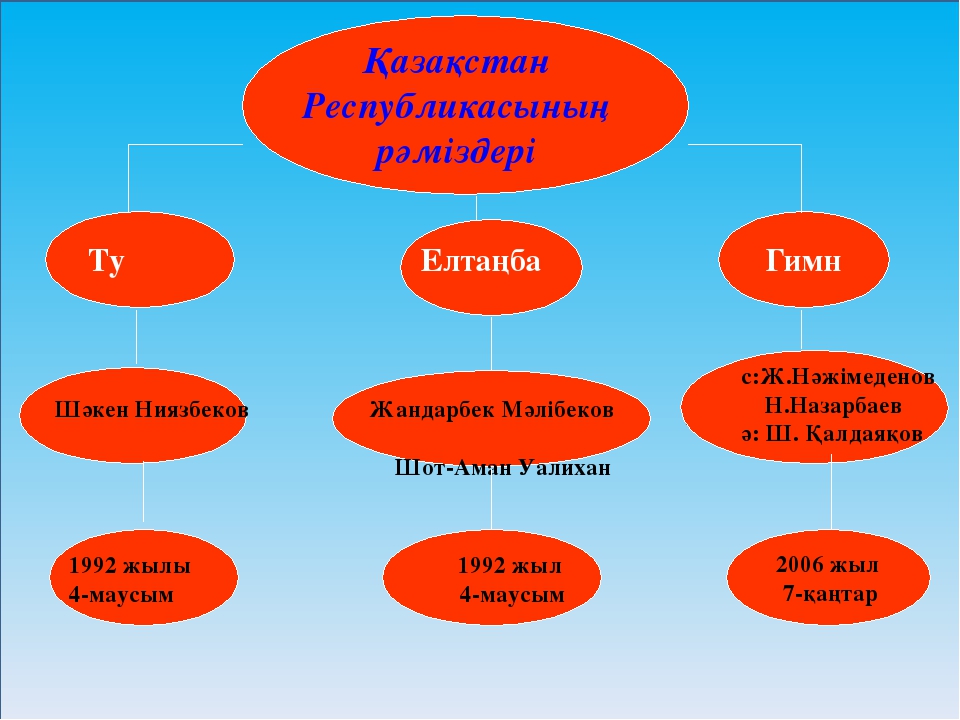 Қазақстан Республикасының рәміздері

Ту

Елтаңба

Гимн

Шәкен Ниязбеков

Жандарбек Мәлібеков

Шот-Аман Уалихан

с:Ж.Нәжімеденов
Н.Назарбаев
ә: Ш. Қалдаяқов

1992 жылы
4-маусым

1992 жыл
4-маусым

2006 жыл
7-қаңтар